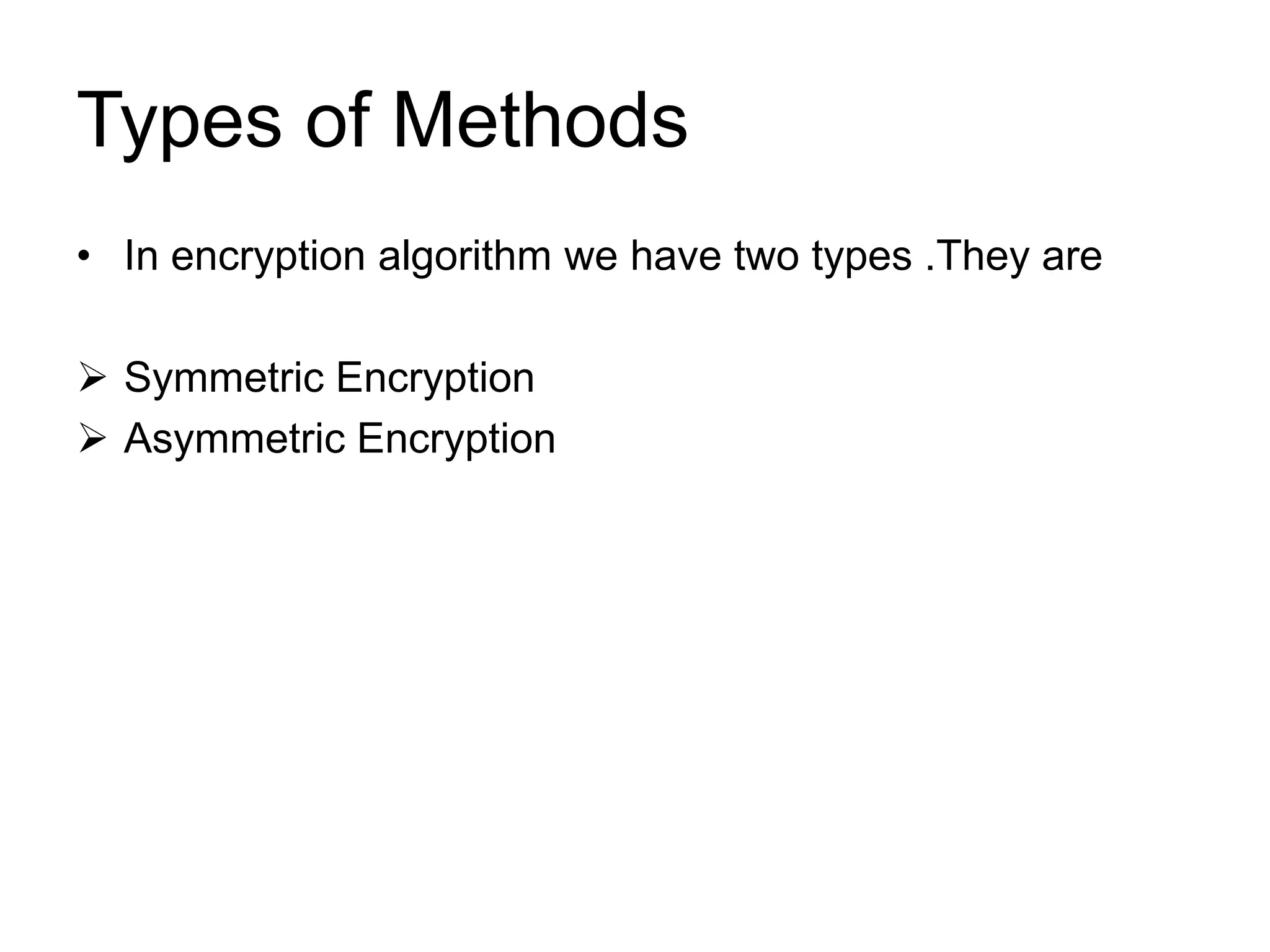 Types of Methods

• In encryption algorithm we have two types .They are

➢ Symmetric Encryption
➢ Asymmetric Encryption